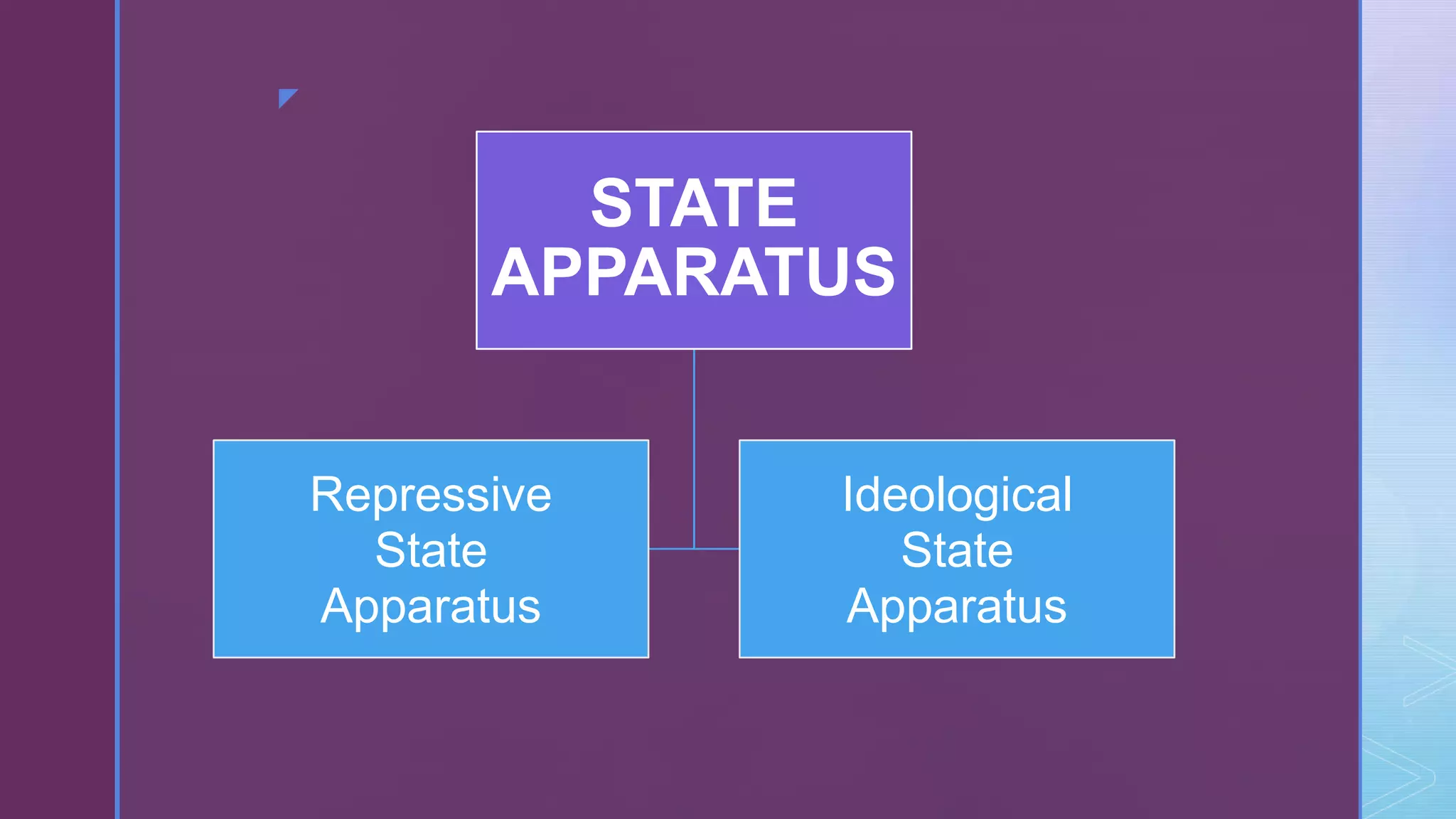 STATE APPARATUS

Repressive State Apparatus

Ideological State Apparatus